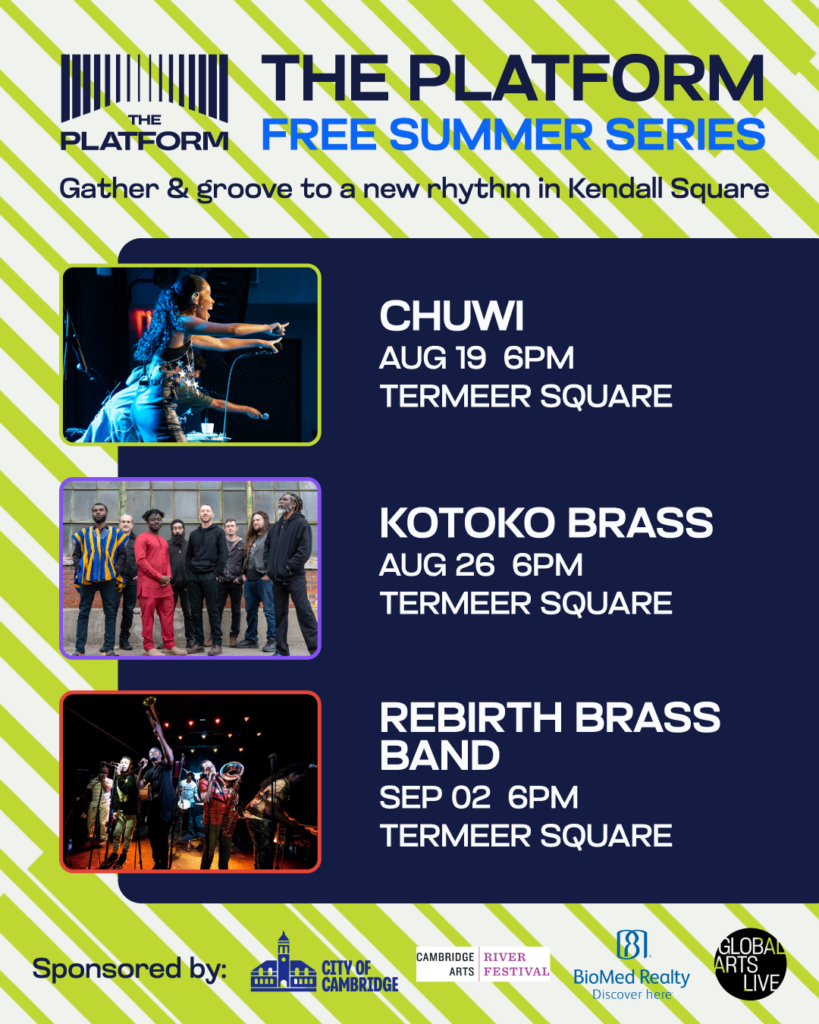 THE PLATFORM

THE PLATFORM
FREE SUMMER SERIES

Gather & groove to a new rhythm in Kendall Square

CHUWI
AUG 19 6PM
TERMEER SQUARE

KOTOKO BRASS
AUG 26 6PM
TERMEER SQUARE

REBIRTH BRASS BAND
SEP 02 6PM
TERMEER SQUARE

Sponsored by:

CITY OF CAMBRIDGE

CAMBRIDGE ARTS RIVER FESTIVAL

BioMed Realty
Discover here

GLOBAL ARTS LIVE